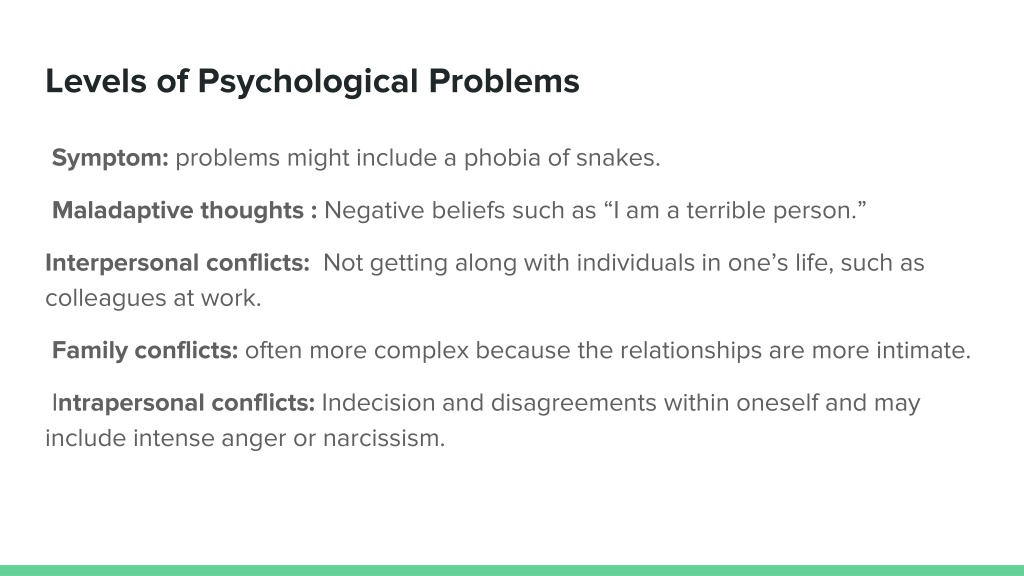 Levels of Psychological Problems

Symptom: problems might include a phobia of snakes.

Maladaptive thoughts : Negative beliefs such as “I am a terrible person.”

Interpersonal conflicts: Not getting along with individuals in one’s life, such as colleagues at work.

Family conflicts: often more complex because the relationships are more intimate.

Intrapersonal conflicts: Indecision and disagreements within oneself and may include intense anger or narcissism.